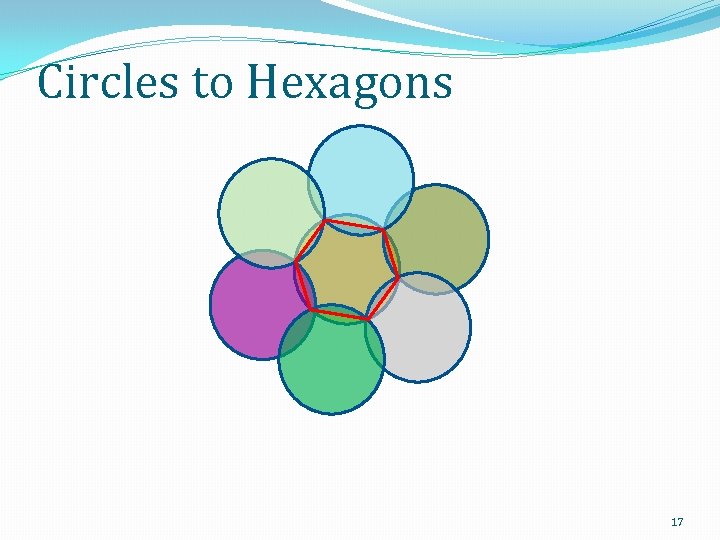 Circles to Hexagons

17